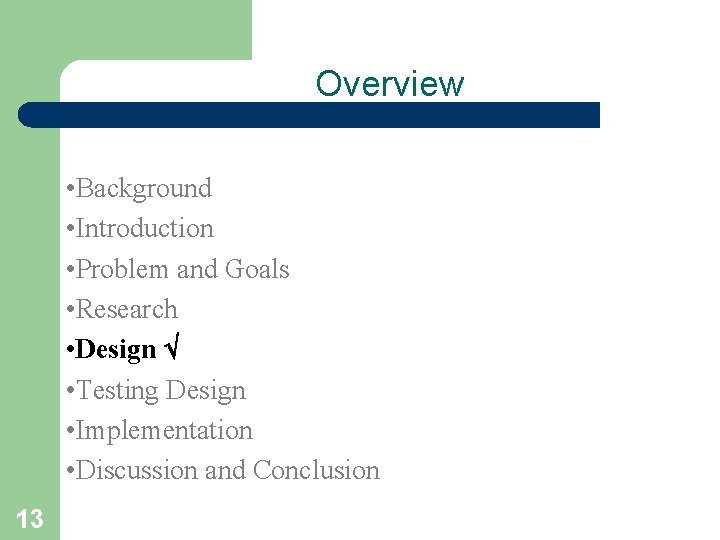 Overview

•Background
•Introduction
•Problem and Goals
•Research
•Design √
•Testing Design
•Implementation
•Discussion and Conclusion

13